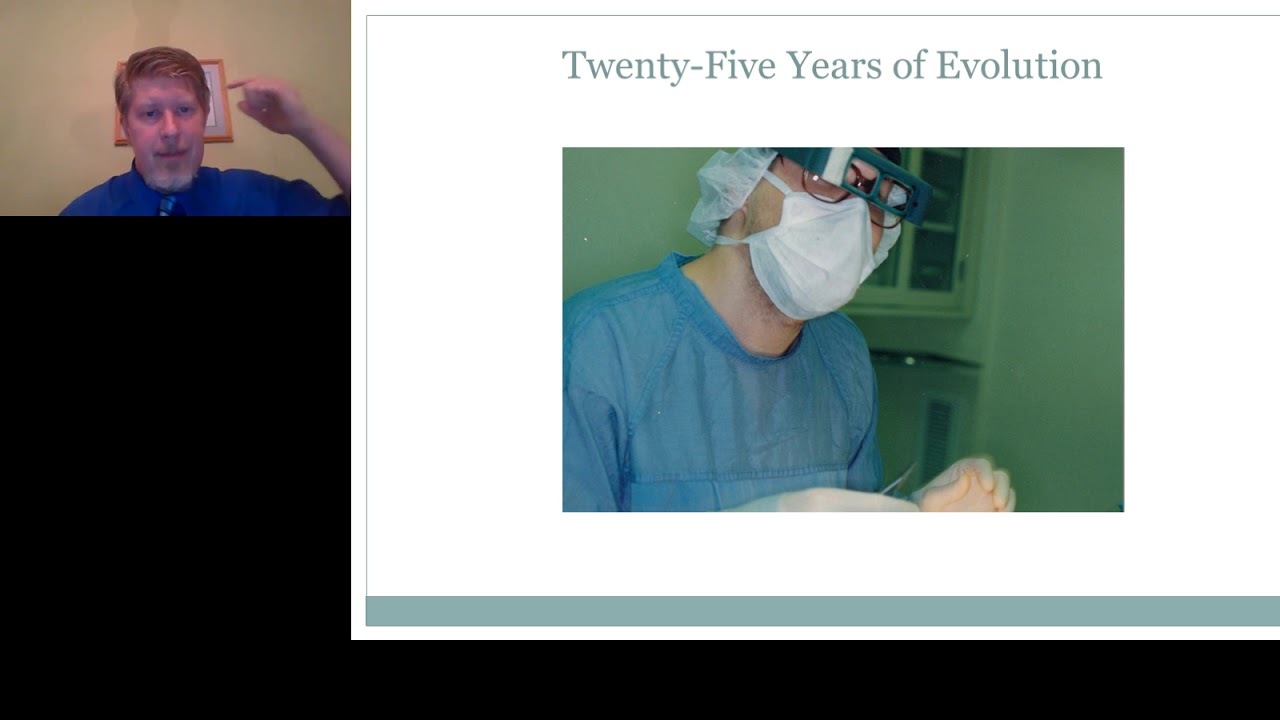 Twenty-Five Years of Evolution